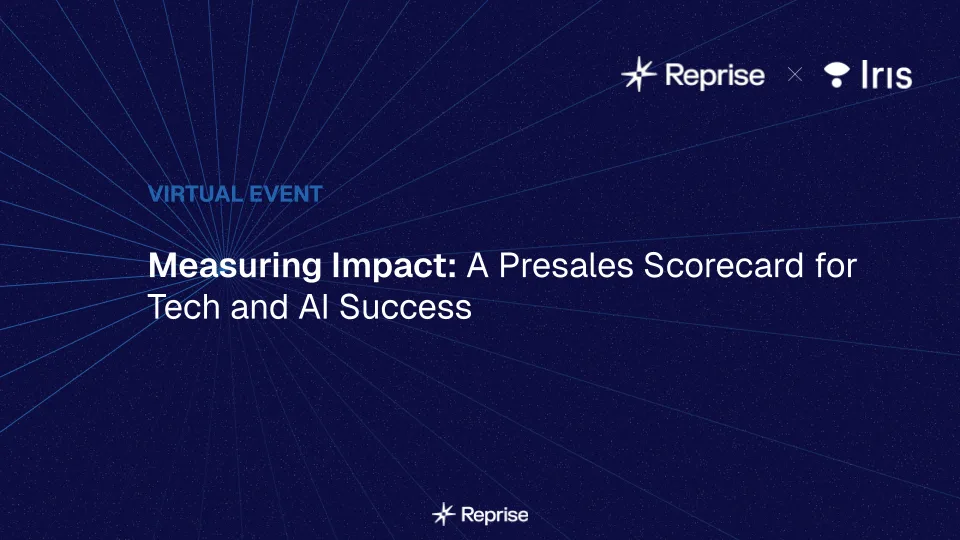 Reprise × Iris

VIRTUAL EVENT

Measuring Impact: A Presales Scorecard for Tech and AI Success

Reprise